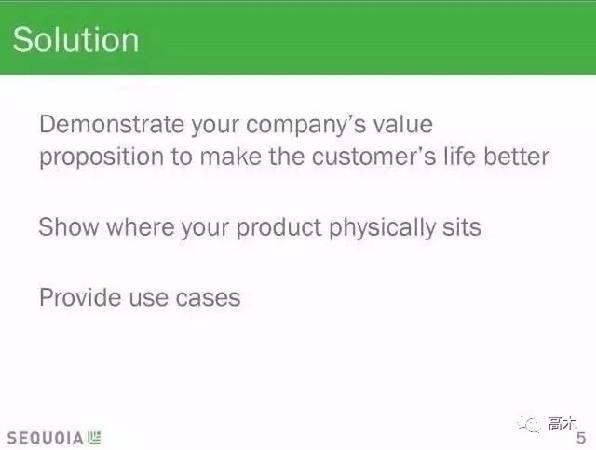 Solution

Demonstrate your company's value proposition to make the customer's life better

Show where your product physically sits

Provide use cases

SEQUOIA

高木

5